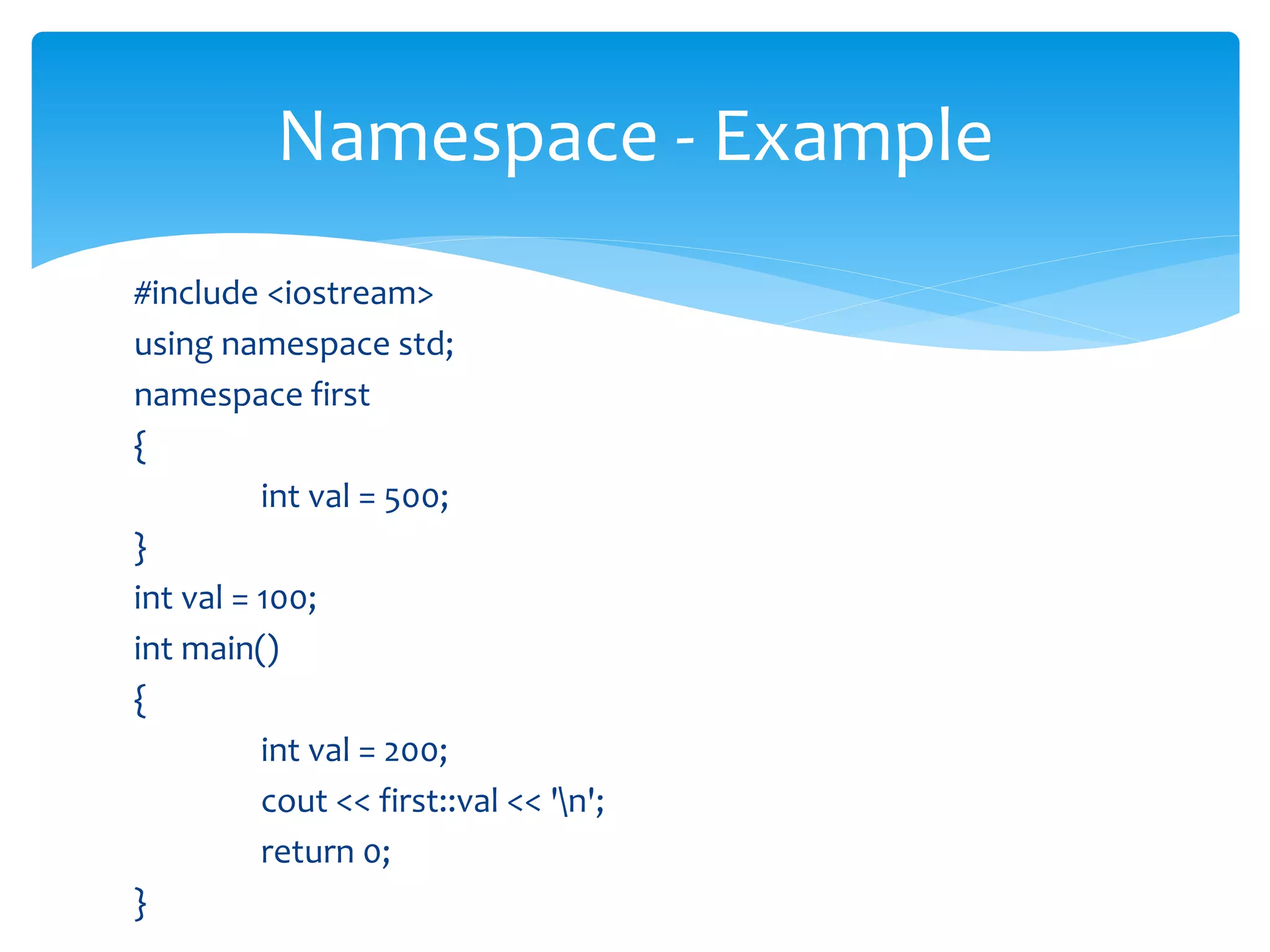 Namespace - Example

#include <iostream>
using namespace std;
namespace first
{
int val = 500;
}
int val = 100;
int main()
{
int val = 200;
cout << first::val << '\n';
return 0;
}